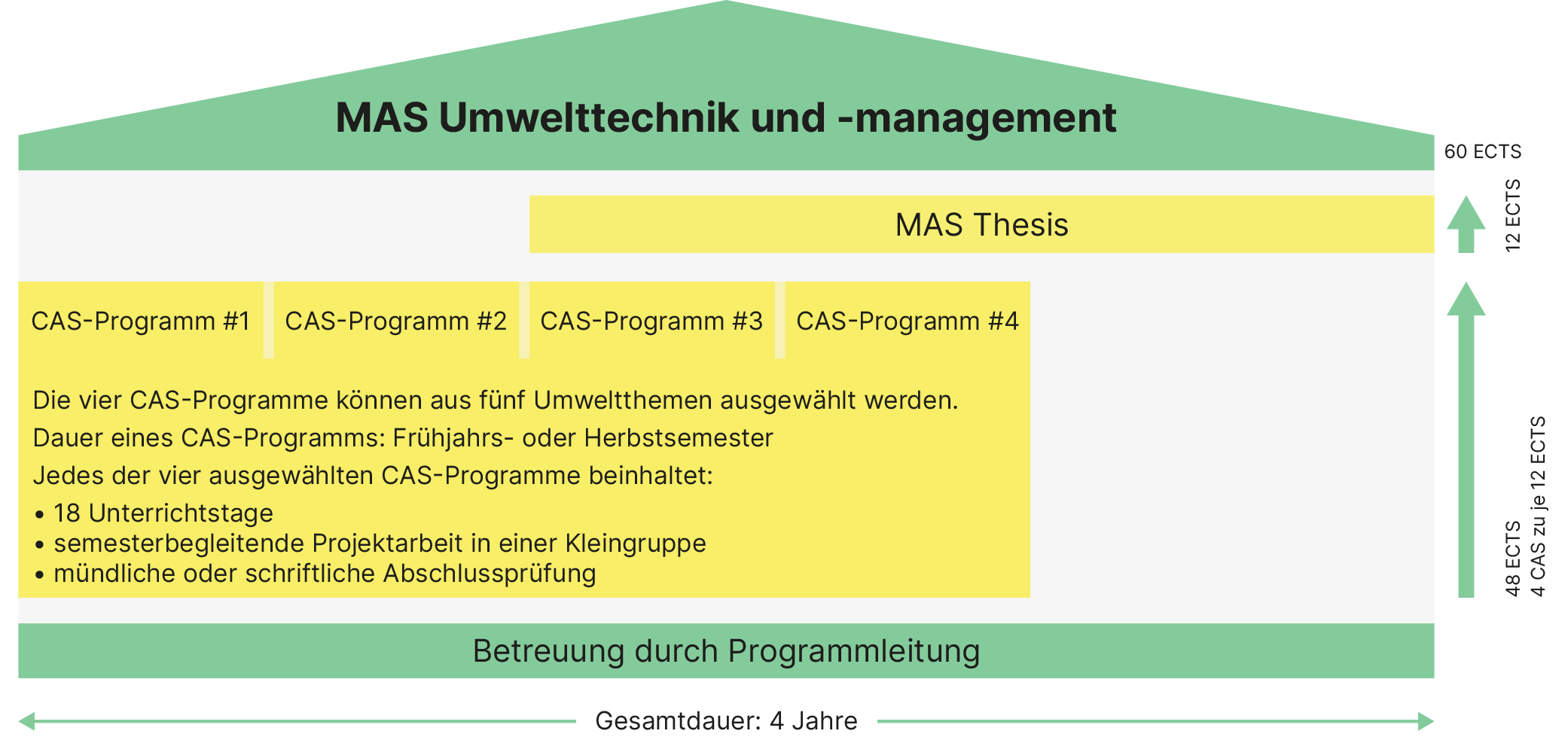 MAS Umwelttechnik und -management

60 ECTS

MAS Thesis

12 ECTS

CAS-Programm #1

CAS-Programm #2

CAS-Programm #3

CAS-Programm #4

Die vier CAS-Programme können aus fünf Umweltthemen ausgewählt werden.

Dauer eines CAS-Programms: Frühjahrs- oder Herbstsemester

Jedes der vier ausgewählten CAS-Programme beinhaltet:

• 18 Unterrichtstage
• semesterbegleitende Projektarbeit in einer Kleingruppe
• mündliche oder schriftliche Abschlussprüfung

48 ECTS
4 CAS zu je 12 ECTS

Betreuung durch Programmleitung

Gesamtdauer: 4 Jahre